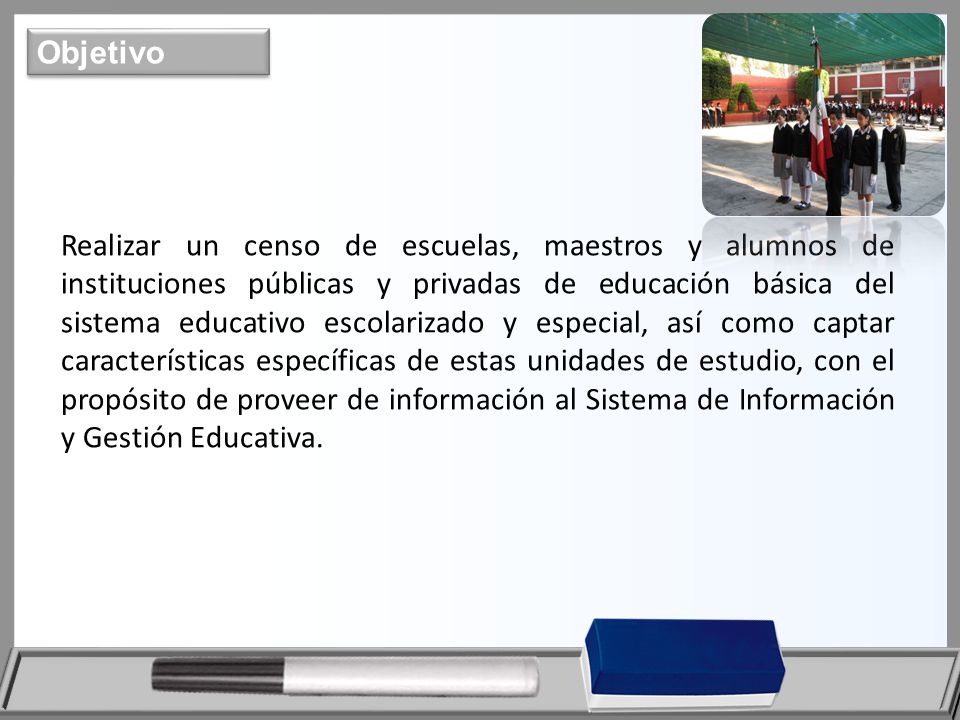 Objetivo

Realizar un censo de escuelas, maestros y alumnos de instituciones públicas y privadas de educación básica del sistema educativo escolarizado y especial, así como captar características específicas de estas unidades de estudio, con el propósito de proveer de información al Sistema de Información y Gestión Educativa.